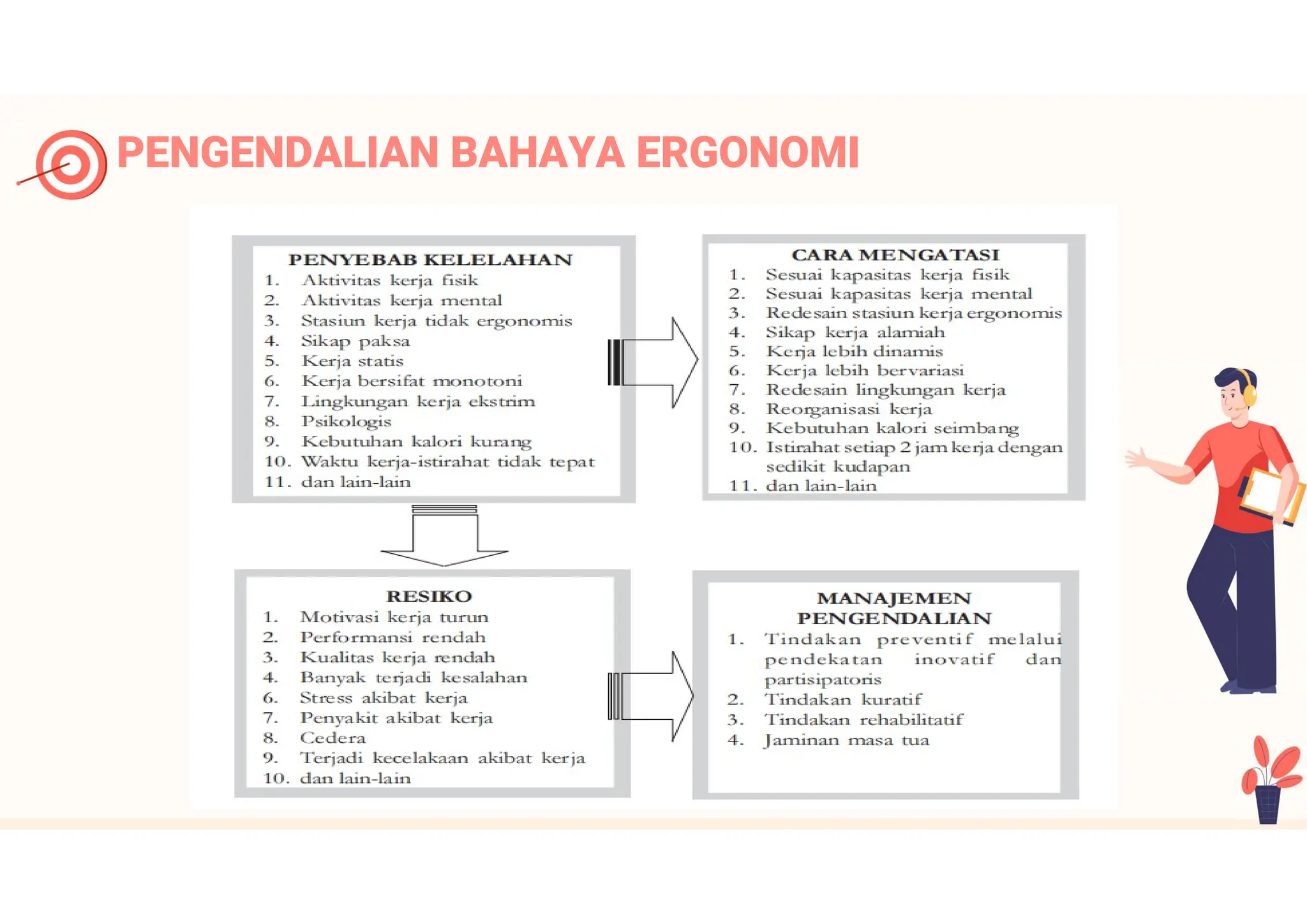 PENGENDALIAN BAHAYA ERGONOMI

PENYEBAB KELELAHAN
1. Aktivitas kerja fisik
2. Aktivitas kerja mental
3. Stasiun kerja tidak ergonomis
4. Sikap paksa
5. Kerja statis
6. Kerja bersifat monotoni
7. Lingkungan kerja ekstrim
8. Psikologis
9. Kebutuhan kalori kurang
10. Waktu kerja-istirahat tidak tepat
11. dan lain-lain

CARA MENGATASI
1. Sesuai kapasitas kerja fisik
2. Sesuai kapasitas kerja mental
3. Redesain stasiun kerja ergonomis
4. Sikap kerja alamiah
5. Kerja lebih dinamis
6. Kerja lebih bervariasi
7. Redesain lingkungan kerja
8. Reorganisasi kerja
9. Kebutuhan kalori seimbang
10. Istirahat setiap 2 jam kerja dengan sedikit kudapan
11. dan lain-lain

RESIKO
1. Motivasi kerja turun
2. Performansi rendah
3. Kualitas kerja rendah
4. Banyak terjadi kesalahan
6. Stress akibat kerja
7. Penyakit akibat kerja
8. Cedera
9. Terjadi kecelakaan akibat kerja
10. dan lain-lain

MANAJEMEN PENGENDALIAN
1. Tindakan preventif melalui pendekatan inovatif dan partisipatoris
2. Tindakan kuratif
3. Tindakan rehabilitatif
4. Jaminan masa tua